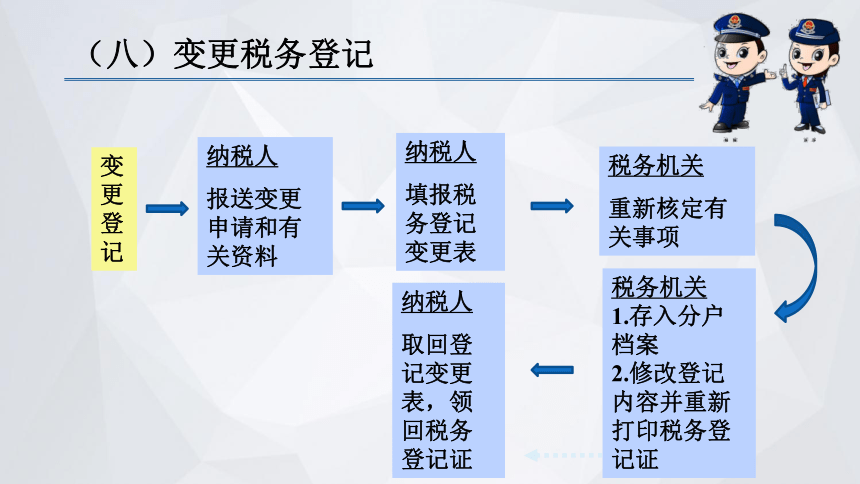 （八）变更税务登记

变更登记

纳税人

报送变更申请和有关资料

纳税人

填报税务登记变更表

税务机关

重新核定有关事项

税务机关

1.存入分户档案

2.修改登记内容并重新打印税务登记证

纳税人

取回登记变更表，领回税务登记证